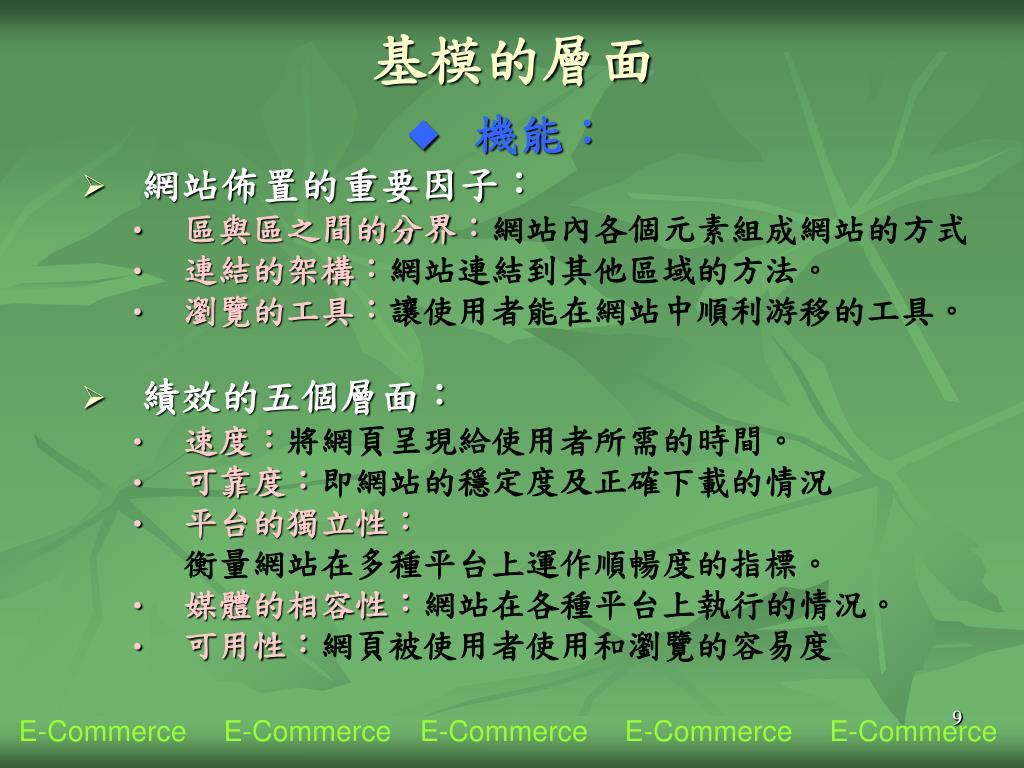 基模的層面

◆ 機能：

➢ 網站佈置的重要因子：
• 區與區之間的分界：網站內各個元素組成網站的方式
• 連結的架構：網站連結到其他區域的方法。
• 瀏覽的工具：讓使用者能在網站中順利游移的工具。

➢ 績效的五個層面：
• 速度：將網頁呈現給使用者所需的時間。
• 可靠度：即網站的穩定度及正確下載的情況
• 平台的獨立性：
衡量網站在多種平台上運作順暢度的指標。
• 媒體的相容性：網站在各種平台上執行的情況。
• 可用性：網頁被使用者使用和瀏覽的容易度

9

E-Commerce E-Commerce E-Commerce E-Commerce E-Commerce